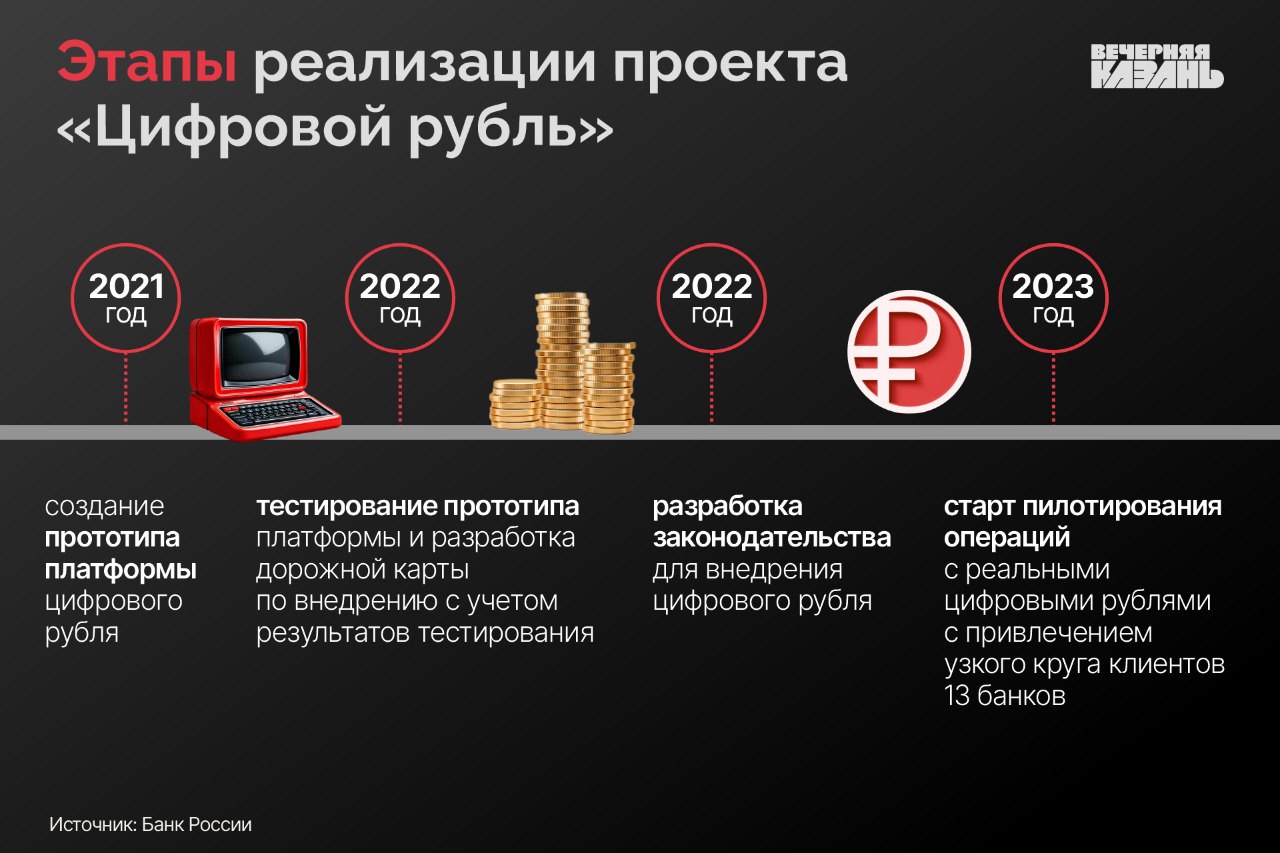 Этапы реализации проекта «Цифровой рубль»

ВЕЧЕРНЯЯ КАЗАНЬ

2021 год

2022 год

2022 год

2023 год

создание прототипа платформы цифрового рубля

тестирование прототипа платформы и разработка дорожной карты по внедрению с учетом результатов тестирования

разработка законодательства для внедрения цифрового рубля

старт пилотирования операций с реальными цифровыми рублями с привлечением узкого круга клиентов 13 банков

Источник: Банк России